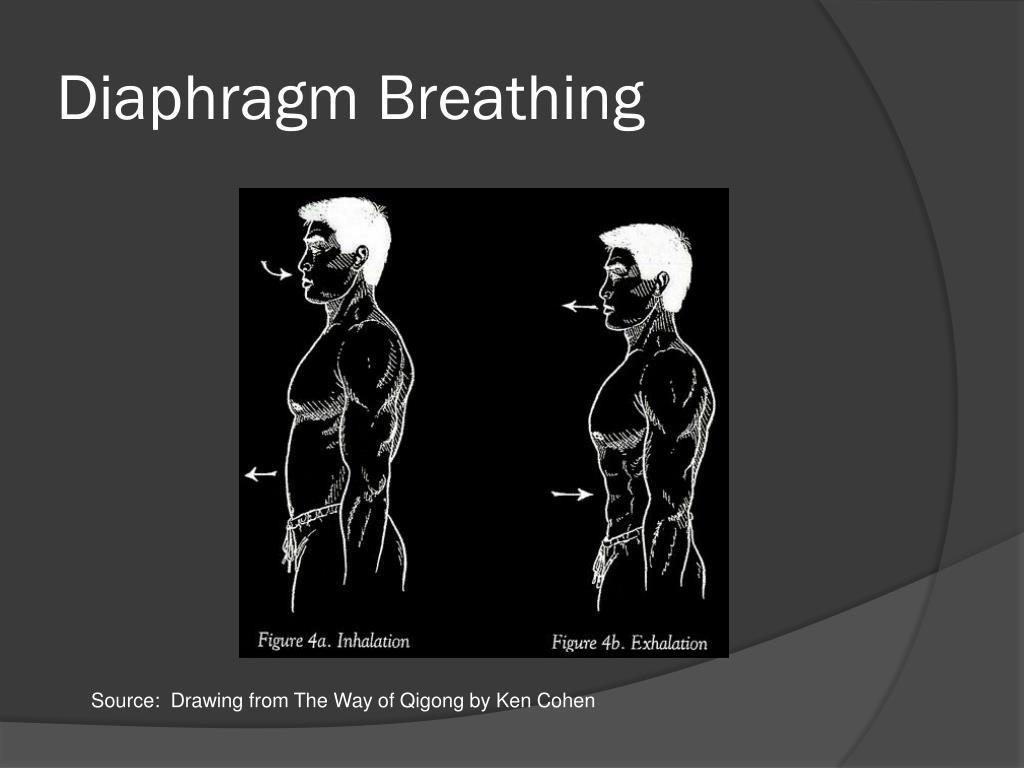 Diaphragm Breathing

Figure 4a. Inhalation

Figure 4b. Exhalation

Source: Drawing from The Way of Qigong by Ken Cohen